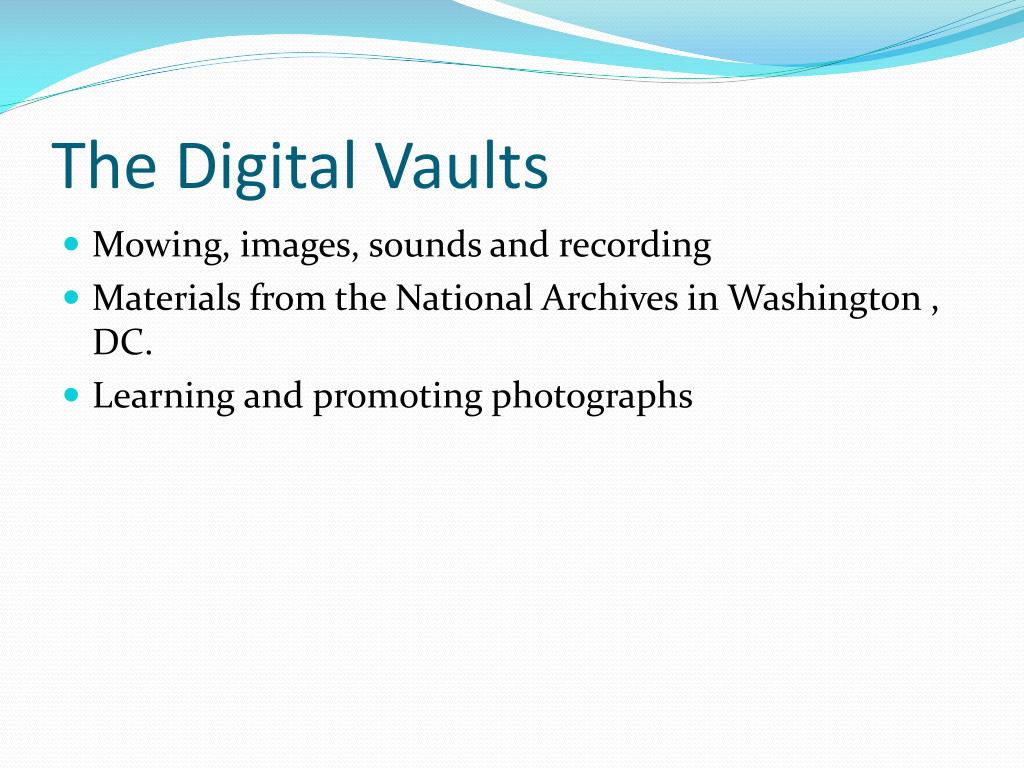 The Digital Vaults

- Mowing, images, sounds and recording
- Materials from the National Archives in Washington , DC.
- Learning and promoting photographs